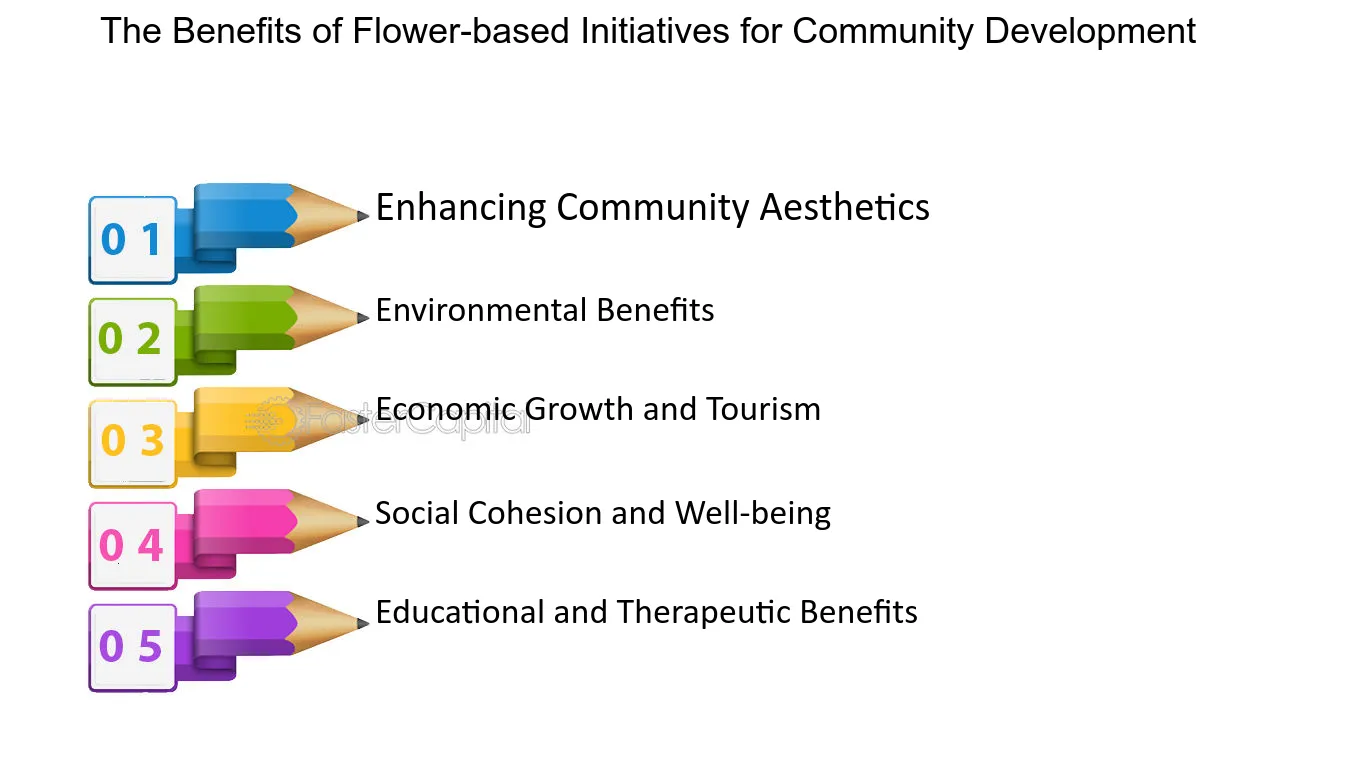 The Benefits of Flower-based Initiatives for Community Development

0 1 Enhancing Community Aesthetics

0 2 Environmental Benefits

0 3 Economic Growth and Tourism

FasterCapital

0 4 Social Cohesion and Well-being

0 5 Educational and Therapeutic Benefits